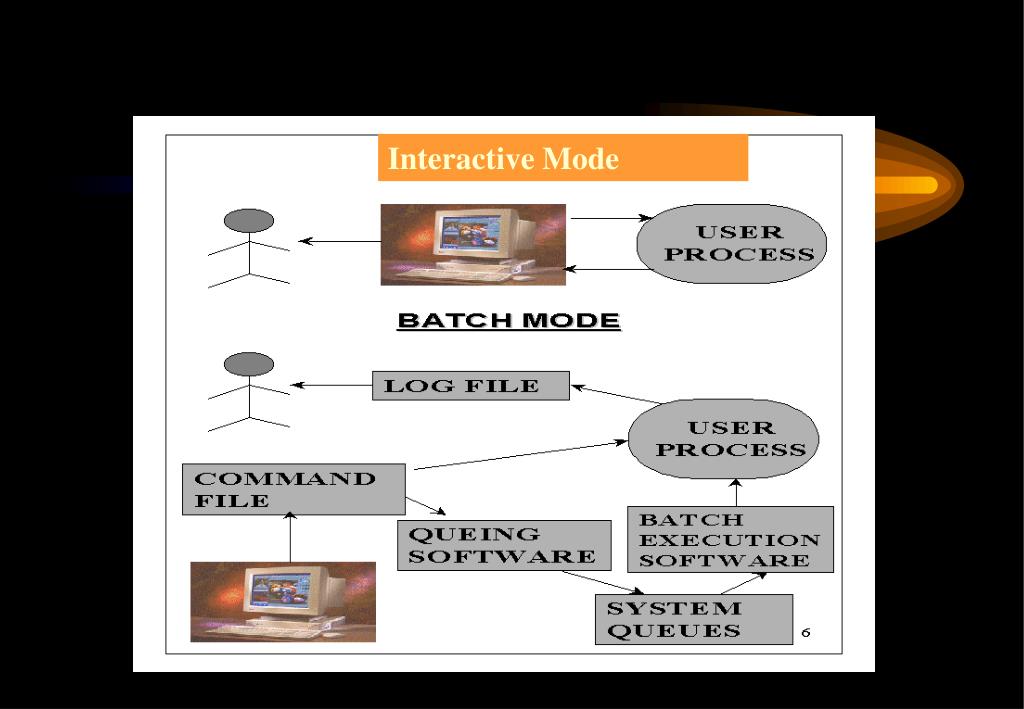 Interactive Mode

USER PROCESS

BATCH MODE

LOG FILE

USER PROCESS

COMMAND FILE

QUEING SOFTWARE

BATCH EXECUTION SOFTWARE

SYSTEM QUEUES

6